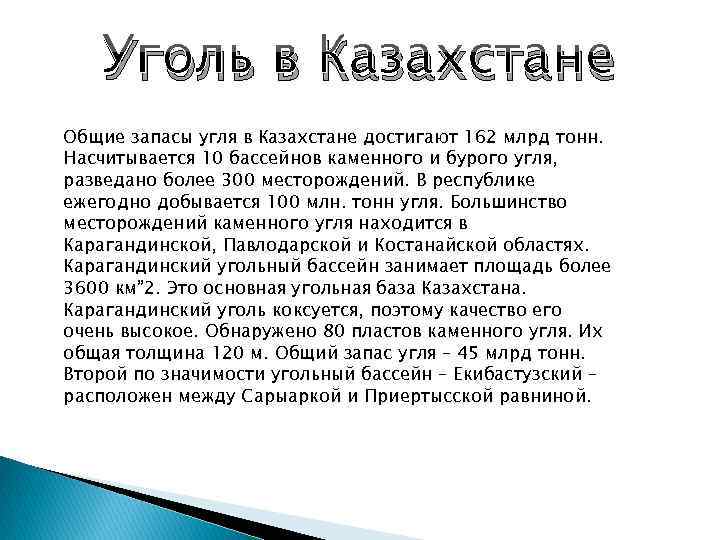 Уголь в Казахстане

Общие запасы угля в Казахстане достигают 162 млрд тонн. Насчитывается 10 бассейнов каменного и бурого угля, разведано более 300 месторождений. В республике ежегодно добывается 100 млн. тонн угля. Большинство месторождений каменного угля находится в Карагандинской, Павлодарской и Костанайской областях. Карагандинский угольный бассейн занимает площадь более 3600 км"2. Это основная угольная база Казахстана. Карагандинский уголь коксуется, поэтому качество его очень высокое. Обнаружено 80 пластов каменного угля. Их общая толщина 120 м. Общий запас угля – 45 млрд тонн. Второй по значимости угольный бассейн – Екибастузский – расположен между Сарыаркой и Приертысской равниной.